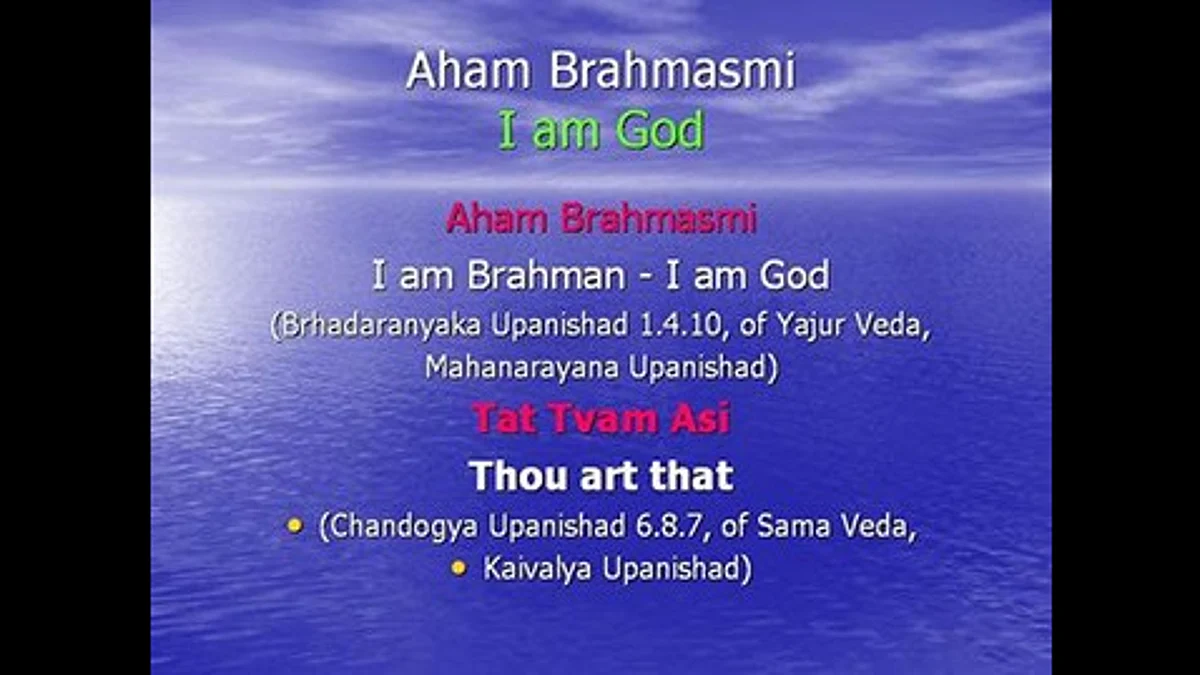 Aham Brahmasmi
I am God

Aham Brahmasmi
I am Brahman - I am God
(Brhadaranyaka Upanishad 1.4.10, of Yajur Veda, Mahanarayana Upanishad)

Tat Tvam Asi
Thou art that
• (Chandogya Upanishad 6.8.7, of Sama Veda,
• Kaivalya Upanishad)